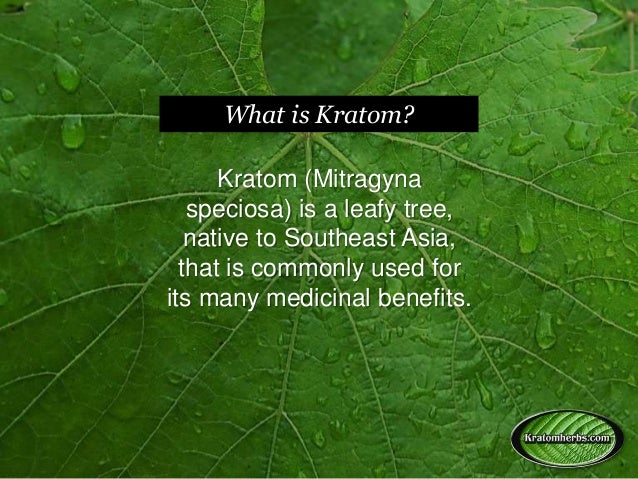 What is Kratom?

Kratom (Mitragyna speciosa) is a leafy tree, native to Southeast Asia, that is commonly used for its many medicinal benefits.

Kratomherbs.com